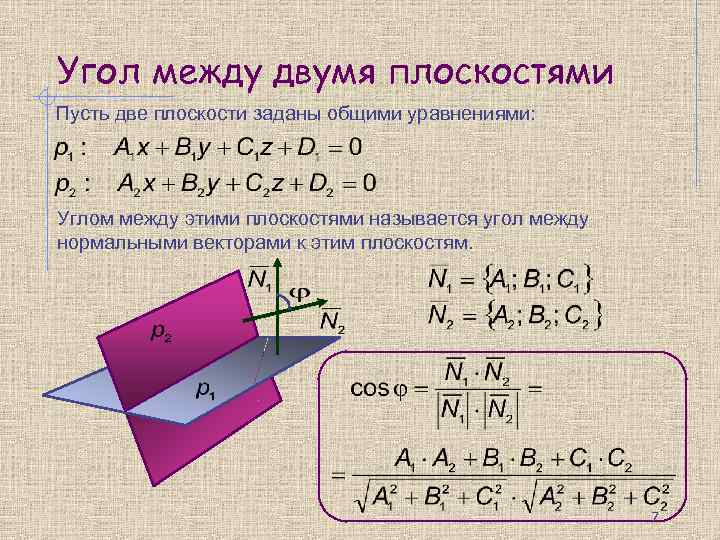 Угол между двумя плоскостями

Пусть две плоскости заданы общими уравнениями:

$p_1: \quad A_1x + B_1y + C_1z + D_1 = 0$

$p_2: \quad A_2x + B_2y + C_2z + D_2 = 0$

Углом между этими плоскостями называется угол между нормальными векторами к этим плоскостям.

$\overline{N}_1$

$\varphi$

$\overline{N}_2$

$p_2$

$p_1$

$\overline{N}_1 = \{A_1; B_1; C_1\}$

$\overline{N}_2 = \{A_2; B_2; C_2\}$

$\cos\varphi = \frac{\overline{N}_1 \cdot \overline{N}_2}{|\overline{N}_1| \cdot |\overline{N}_2|} =$

$= \frac{A_1 \cdot A_2 + B_1 \cdot B_2 + C_1 \cdot C_2}{\sqrt{A_1^2 + B_1^2 + C_1^2} \cdot \sqrt{A_2^2 + B_2^2 + C_2^2}}$

7